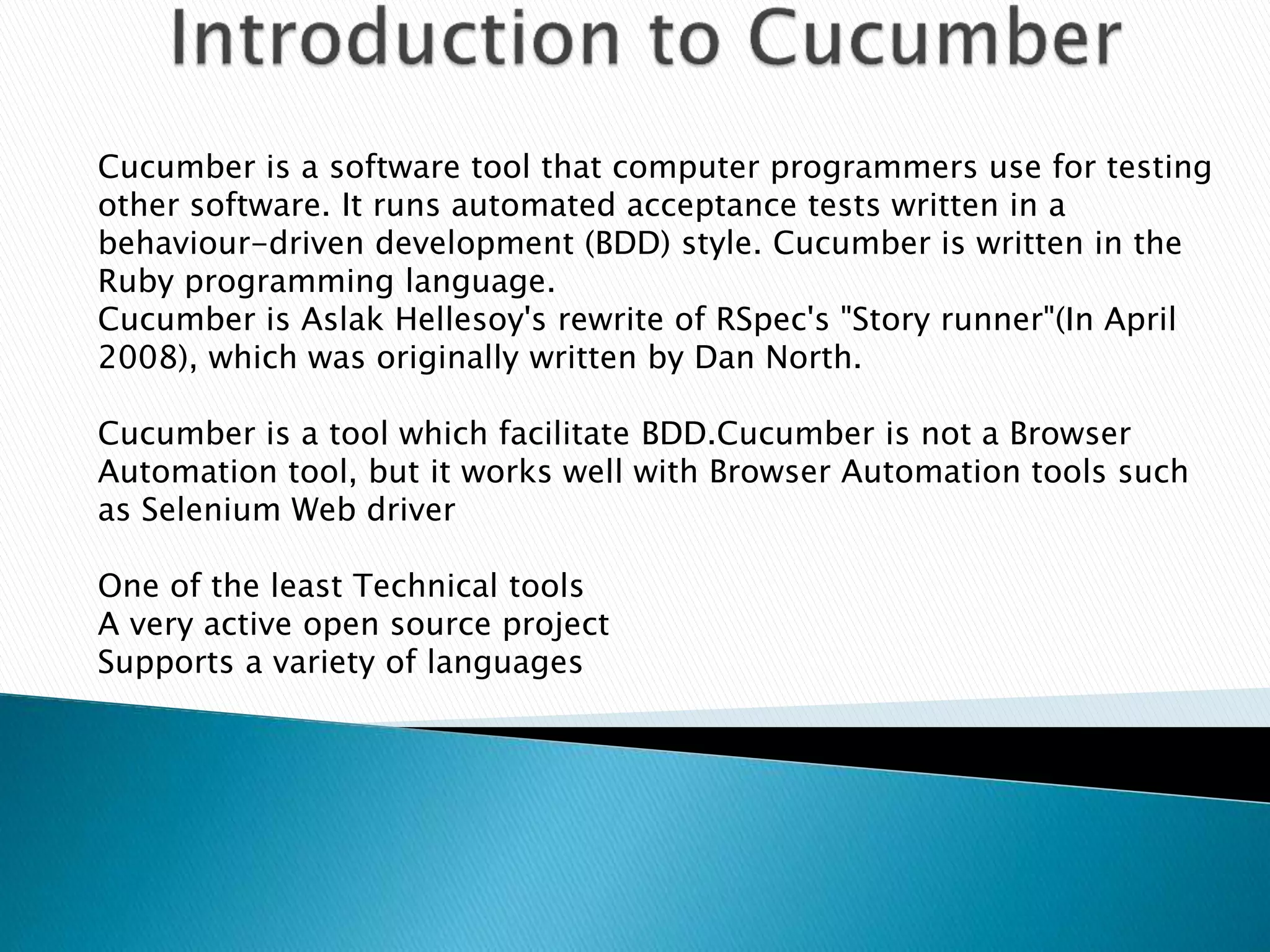 Introduction to Cucumber

Cucumber is a software tool that computer programmers use for testing other software. It runs automated acceptance tests written in a behaviour-driven development (BDD) style. Cucumber is written in the Ruby programming language.
Cucumber is Aslak Hellesoy's rewrite of RSpec's "Story runner"(In April 2008), which was originally written by Dan North.

Cucumber is a tool which facilitate BDD.Cucumber is not a Browser Automation tool, but it works well with Browser Automation tools such as Selenium Web driver

One of the least Technical tools
A very active open source project
Supports a variety of languages